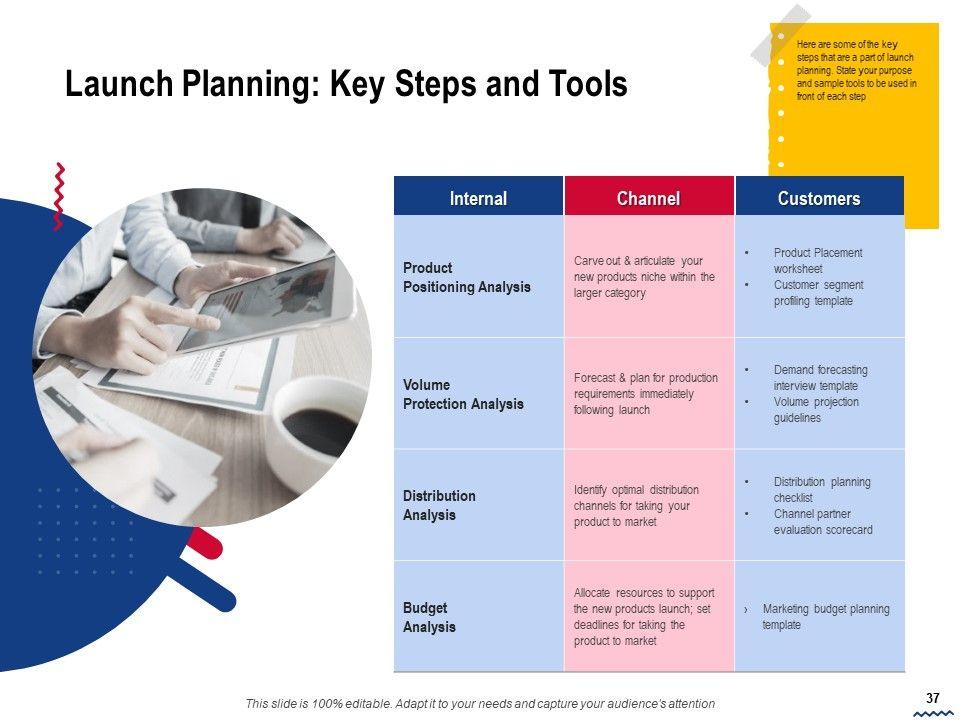 Launch Planning: Key Steps and Tools

Here are some of the key steps that are a part of launch planning. State your purpose and sample tools to be used in front of each step

| Internal | Channel | Customers |
|---|---|---|
| Product Positioning Analysis | Carve out & articulate your new products niche within the larger category | • Product Placement worksheet • Customer segment profiling template |
| Volume Protection Analysis | Forecast & plan for production requirements immediately following launch | • Demand forecasting interview template • Volume projection guidelines |
| Distribution Analysis | Identify optimal distribution channels for taking your product to market | • Distribution planning checklist • Channel partner evaluation scorecard |
| Budget Analysis | Allocate resources to support the new products launch; set deadlines for taking the product to market | › Marketing budget planning template |

This slide is 100% editable. Adapt it to your needs and capture your audience's attention

37